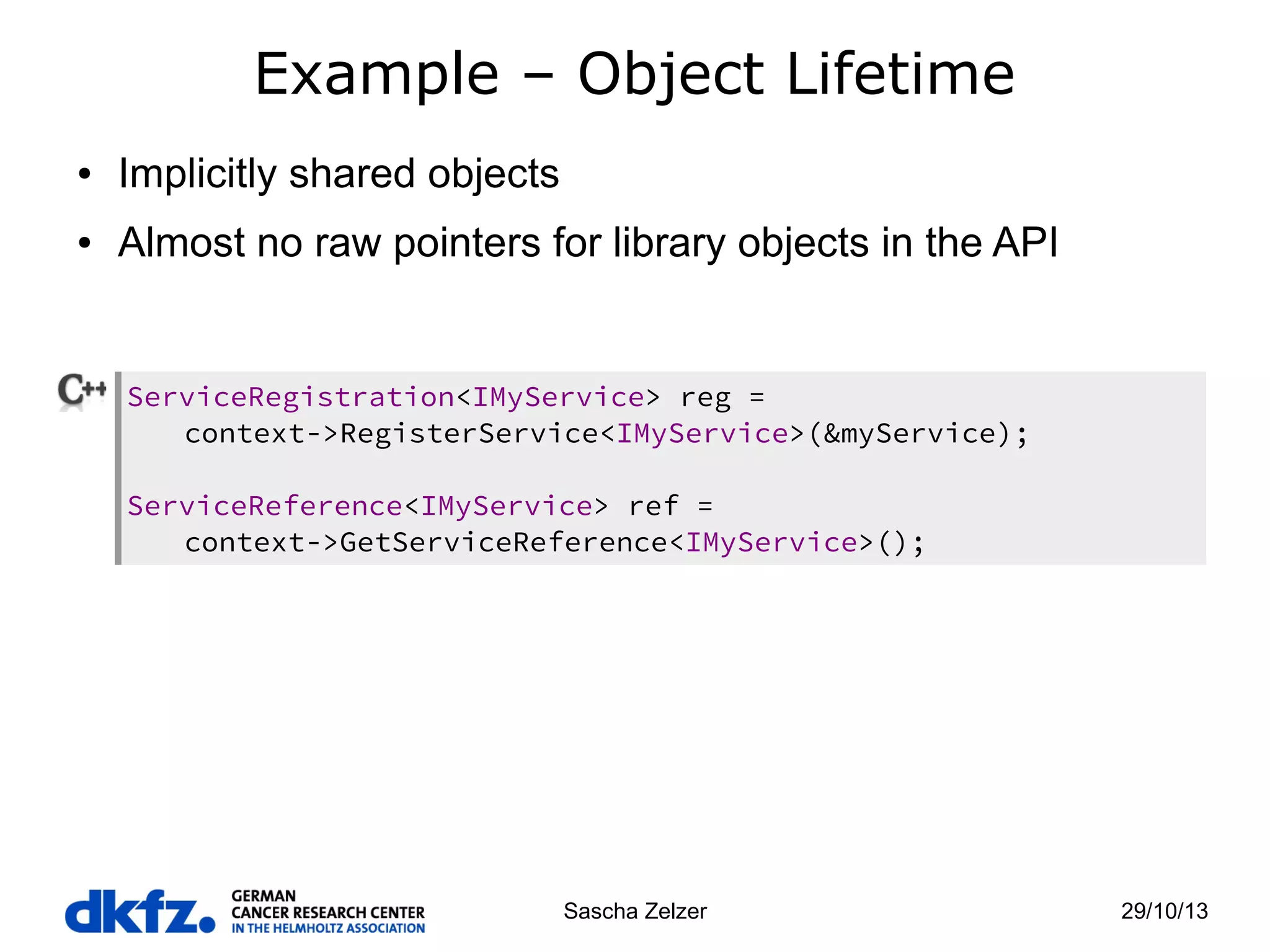 Example – Object Lifetime

• Implicitly shared objects
• Almost no raw pointers for library objects in the API

C++

ServiceRegistration<IMyService> reg =
    context->RegisterService<IMyService>(&myService);

ServiceReference<IMyService> ref =
    context->GetServiceReference<IMyService>();

dkfz. GERMAN CANCER RESEARCH CENTER IN THE HELMHOLTZ ASSOCIATION

Sascha Zelzer

29/10/13